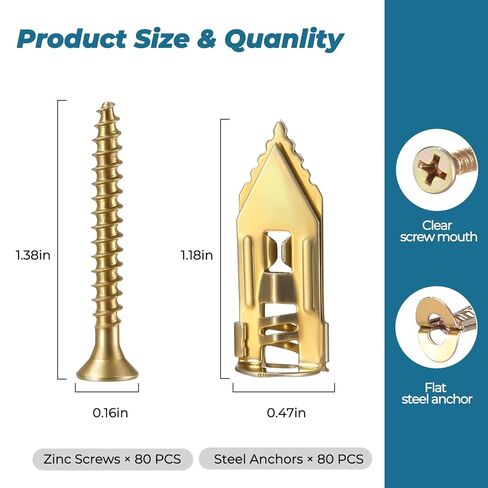 Product Size & Quanlity

1.38in

0.16in

1.18in

0.47in

Zinc Screws × 80 PCS

Steel Anchors × 80 PCS

Clear screw mouth

Flat steel anchor